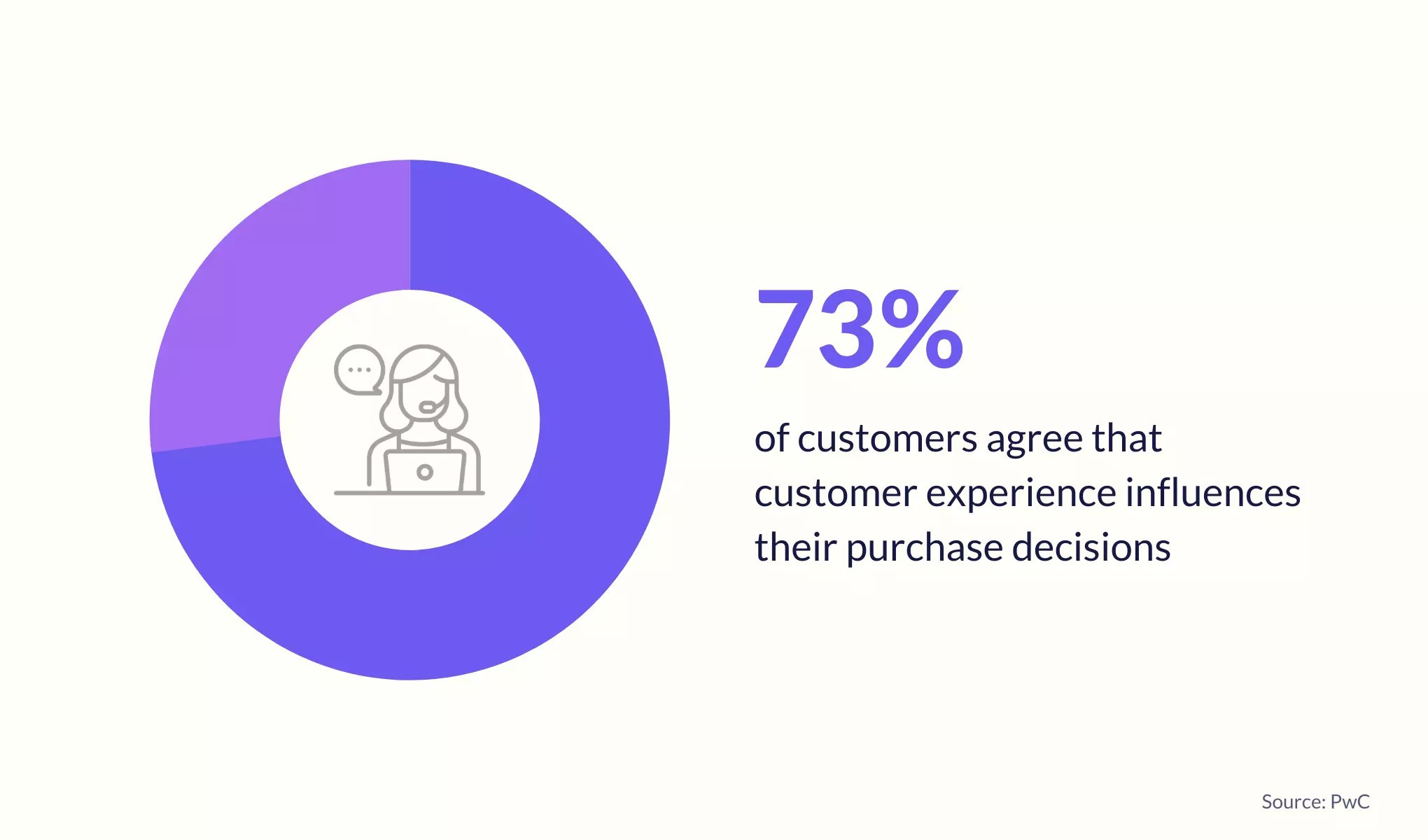 73%

of customers agree that customer experience influences their purchase decisions

Source: PwC